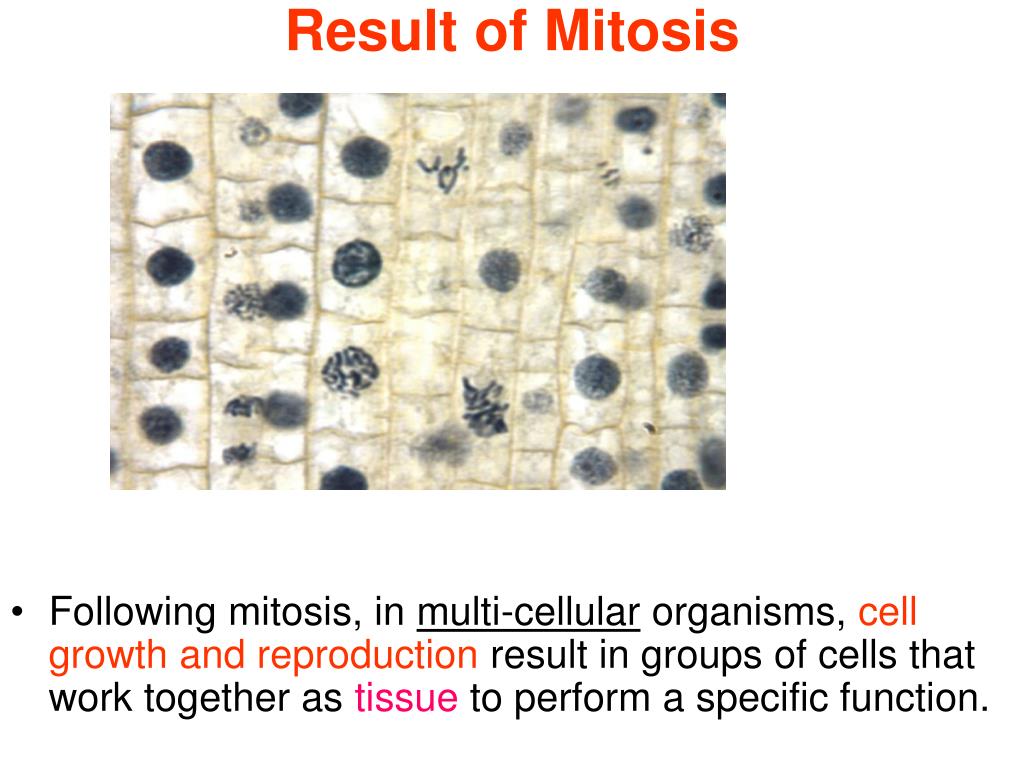 Result of Mitosis

• Following mitosis, in multi-cellular organisms, cell growth and reproduction result in groups of cells that work together as tissue to perform a specific function.